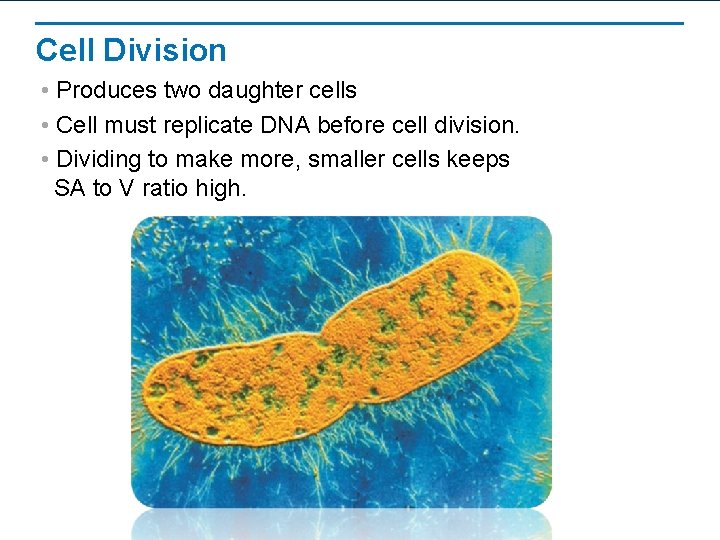 Cell Division

• Produces two daughter cells
• Cell must replicate DNA before cell division.
• Dividing to make more, smaller cells keeps SA to V ratio high.